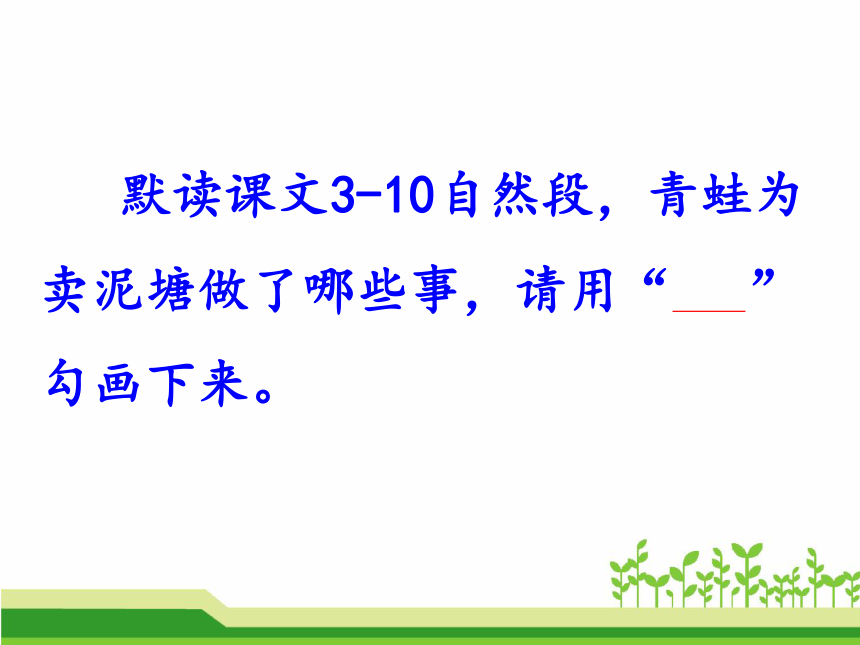 默读课文3-10自然段，青蛙为卖泥塘做了哪些事，请用“___”勾画下来。